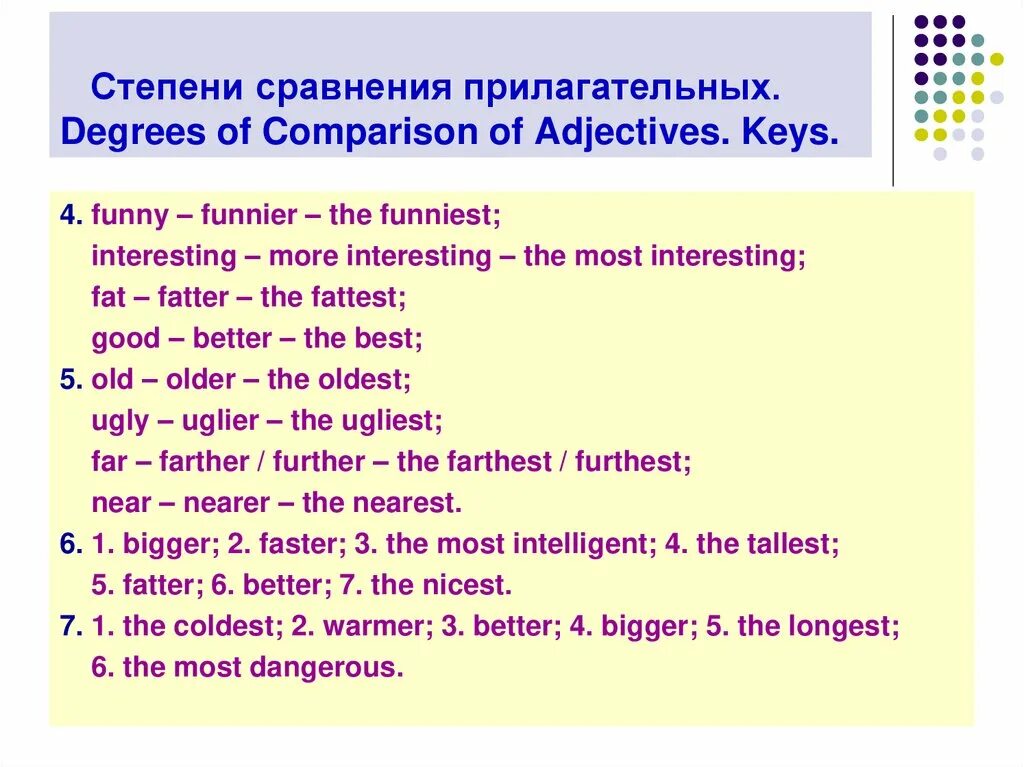 Степени сравнения прилагательных. Degrees of Comparison of Adjectives. Keys.

4. funny – funnier – the funniest;
interesting – more interesting – the most interesting;
fat – fatter – the fattest;
good – better – the best;
5. old – older – the oldest;
ugly – uglier – the ugliest;
far – farther / further – the farthest / furthest;
near – nearer – the nearest.
6. 1. bigger; 2. faster; 3. the most intelligent; 4. the tallest;
5. fatter; 6. better; 7. the nicest.
7. 1. the coldest; 2. warmer; 3. better; 4. bigger; 5. the longest;
6. the most dangerous.